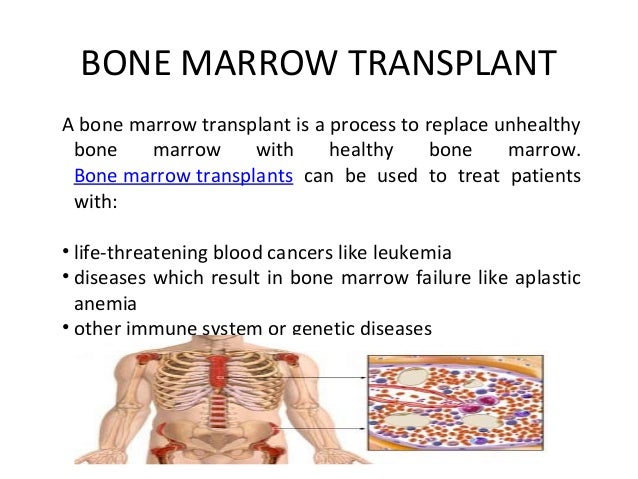 BONE MARROW TRANSPLANT

A bone marrow transplant is a process to replace unhealthy bone marrow with healthy bone marrow. Bone marrow transplants can be used to treat patients with:

• life-threatening blood cancers like leukemia
• diseases which result in bone marrow failure like aplastic anemia
• other immune system or genetic diseases